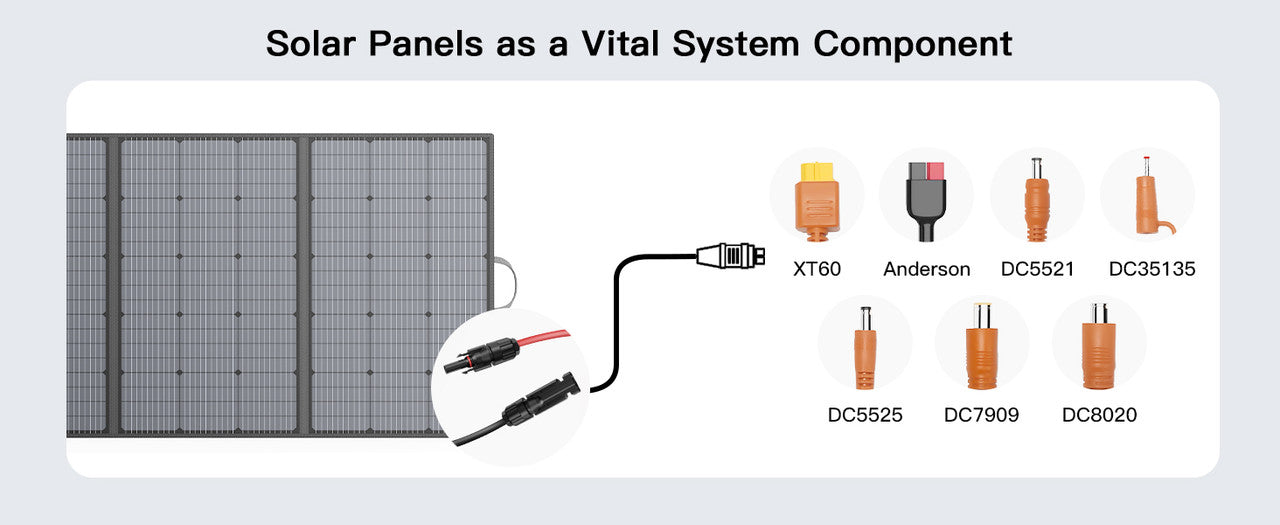 Solar Panels as a Vital System Component

XT60
Anderson
DC5521
DC35135
DC5525
DC7909
DC8020